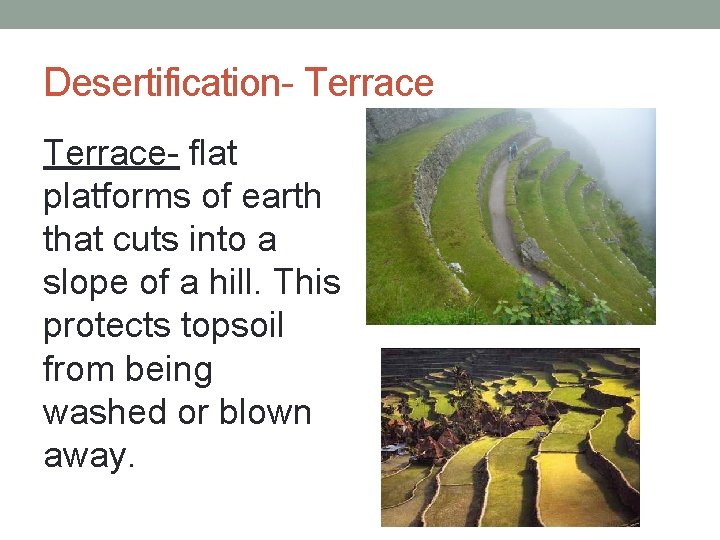 Desertification- Terrace

Terrace- flat platforms of earth that cuts into a slope of a hill. This protects topsoil from being washed or blown away.